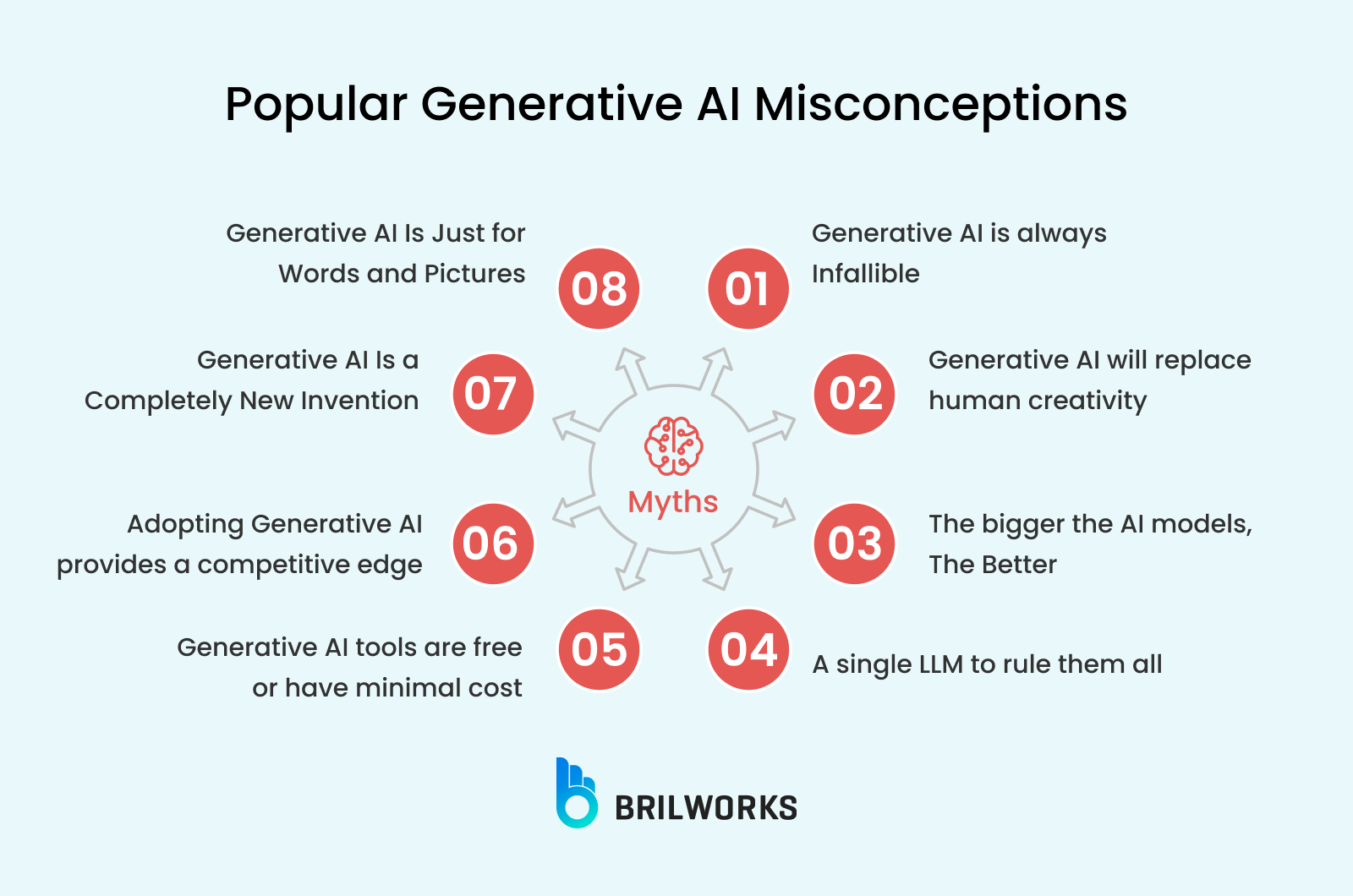 Popular Generative AI Misconceptions

Myths

01
Generative AI is always Infallible

02
Generative AI will replace human creativity

03
The bigger the AI models, The Better

04
A single LLM to rule them all

05
Generative AI tools are free or have minimal cost

06
Adopting Generative AI provides a competitive edge

07
Generative AI Is a Completely New Invention

08
Generative AI Is Just for Words and Pictures

BRILWORKS